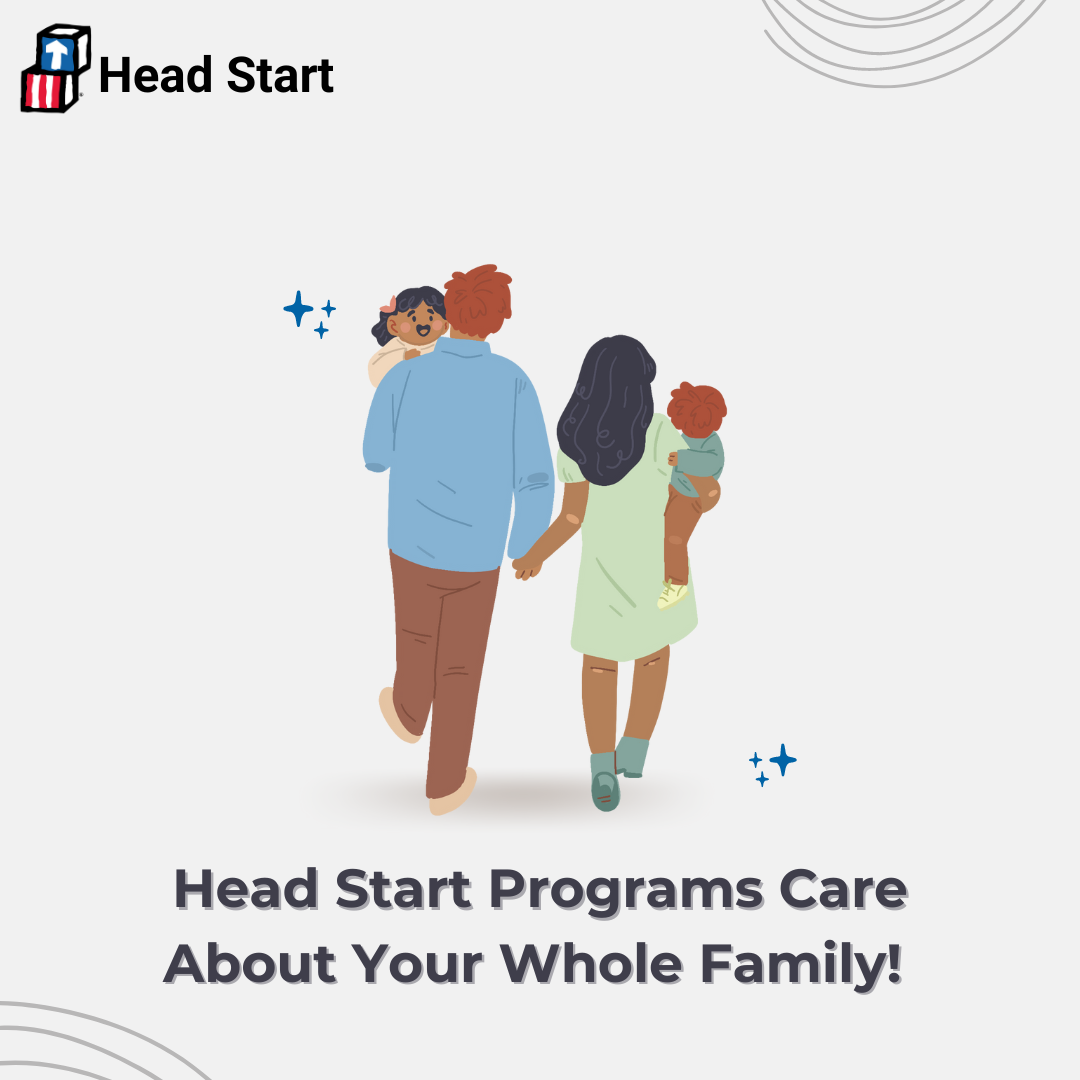 Head Start

Head Start Programs Care About Your Whole Family!